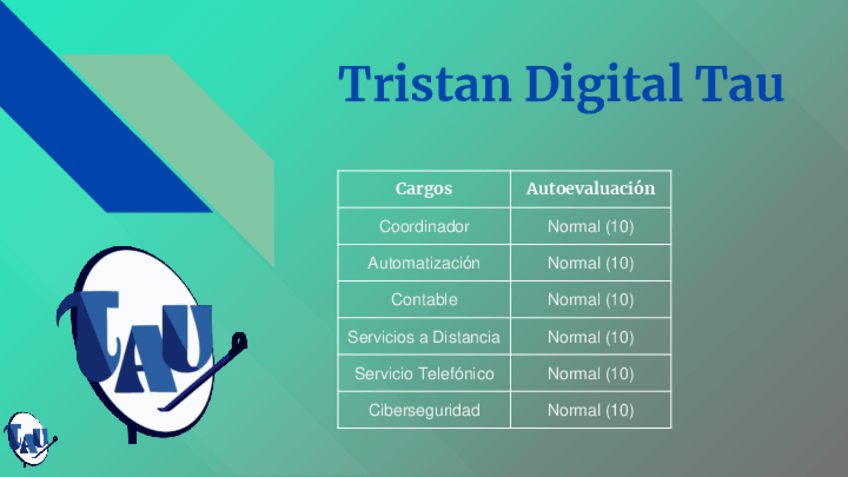 Tristan Digital Tau

| Cargos | Autoevaluación |
|---|---|
| Coordinador | Normal (10) |
| Automatización | Normal (10) |
| Contable | Normal (10) |
| Servicios a Distancia | Normal (10) |
| Servicio Telefónico | Normal (10) |
| Ciberseguridad | Normal (10) |

TAU

TAU